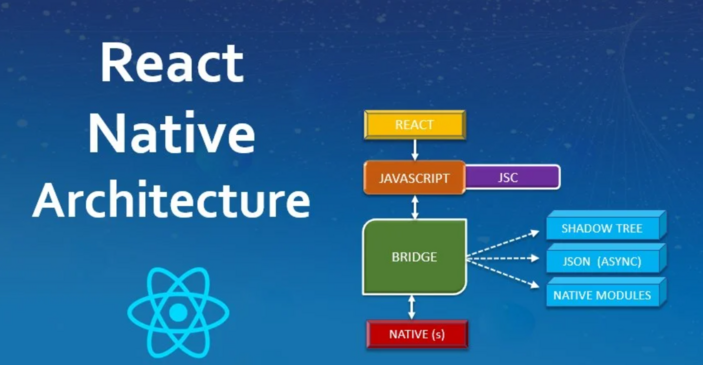 React Native Architecture

REACT

JAVASCRIPT

JSC

BRIDGE

SHADOW TREE

JSON (ASYNC)

NATIVE MODULES

NATIVE (s)